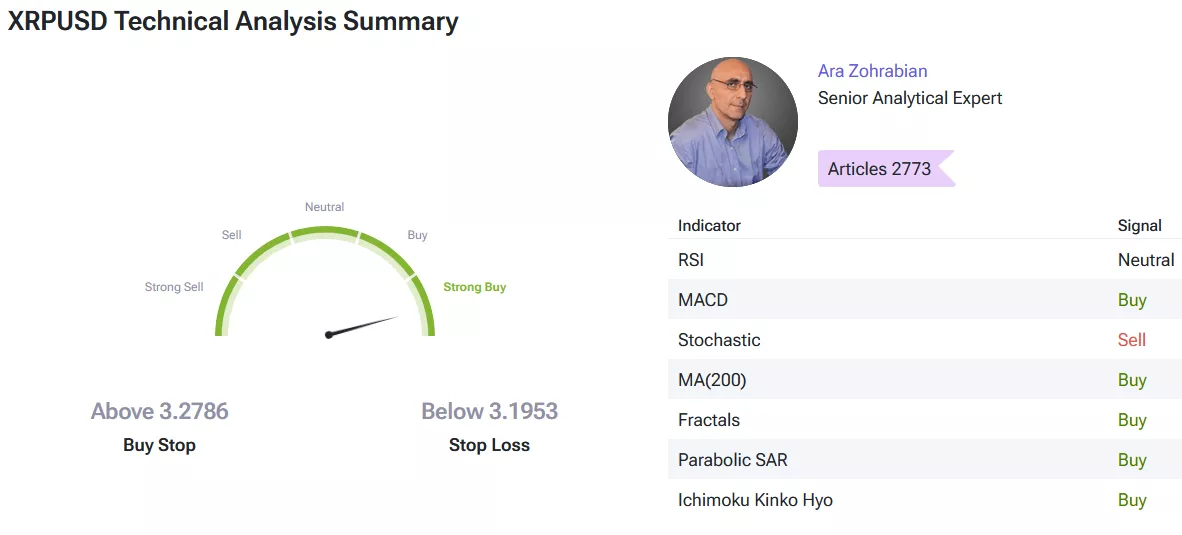 XRPUSD Technical Analysis Summary

Neutral
Sell
Buy
Strong Sell
Strong Buy

Above 3.2786
Buy Stop

Below 3.1953
Stop Loss

Ara Zohrabian
Senior Analytical Expert

Articles 2773

| Indicator | Signal |
|---|---|
| RSI | Neutral |
| MACD | Buy |
| Stochastic | Sell |
| MA(200) | Buy |
| Fractals | Buy |
| Parabolic SAR | Buy |
| Ichimoku Kinko Hyo | Buy |